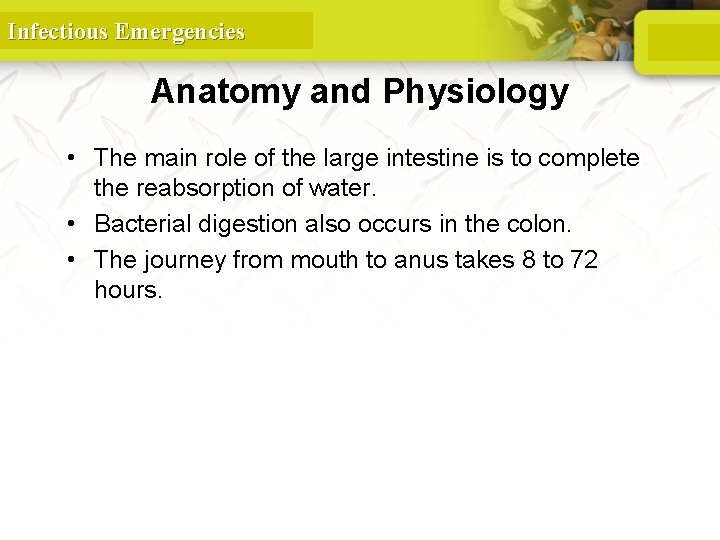 Infectious Emergencies

Anatomy and Physiology

• The main role of the large intestine is to complete the reabsorption of water.
• Bacterial digestion also occurs in the colon.
• The journey from mouth to anus takes 8 to 72 hours.